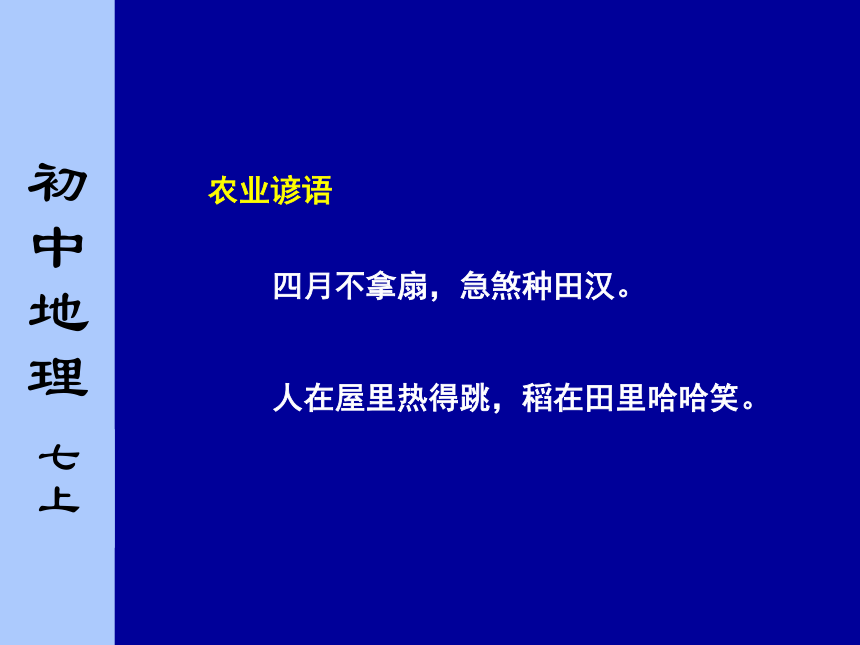 初中地理 七上

农业谚语

四月不拿扇，急煞种田汉。

人在屋里热得跳，稻在田里哈哈笑。